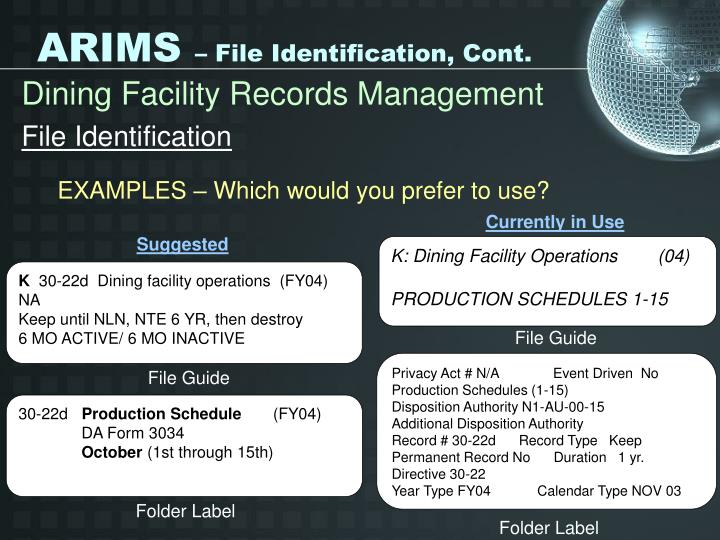 ARIMS – File Identification, Cont.

Dining Facility Records Management

File Identification

EXAMPLES – Which would you prefer to use?

Suggested

K 30-22d Dining facility operations (FY04)
NA
Keep until NLN, NTE 6 YR, then destroy
6 MO ACTIVE/ 6 MO INACTIVE

File Guide

30-22d Production Schedule (FY04)
DA Form 3034
October (1st through 15th)

Folder Label

Currently in Use

K: Dining Facility Operations (04)

PRODUCTION SCHEDULES 1-15

File Guide

Privacy Act # N/A Event Driven No
Production Schedules (1-15)
Disposition Authority N1-AU-00-15
Additional Disposition Authority
Record # 30-22d Record Type Keep
Permanent Record No Duration 1 yr.
Directive 30-22
Year Type FY04 Calendar Type NOV 03

Folder Label